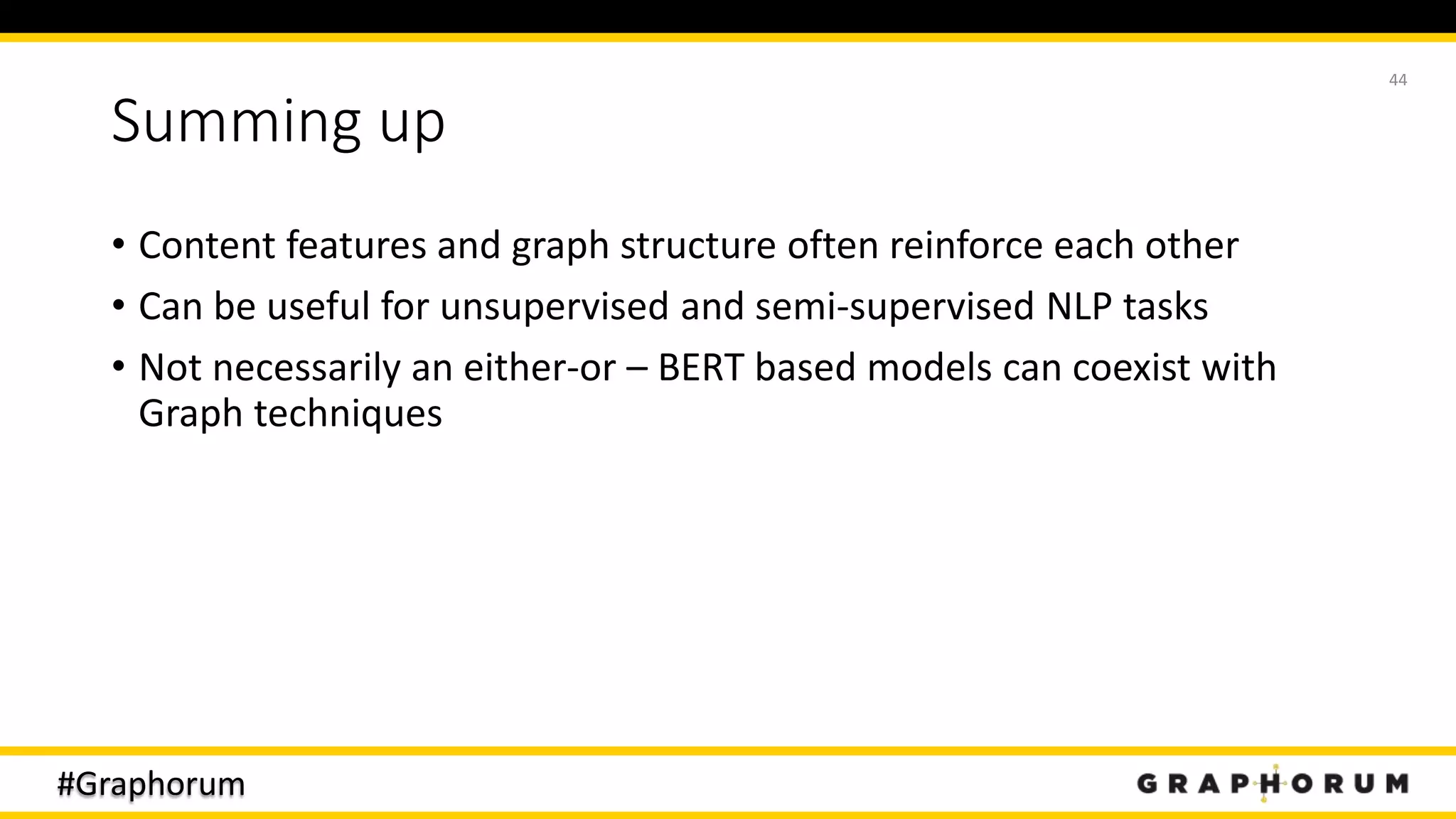 44

Summing up

• Content features and graph structure often reinforce each other
• Can be useful for unsupervised and semi-supervised NLP tasks
• Not necessarily an either-or – BERT based models can coexist with Graph techniques

#Graphorum

GRAPHORUM